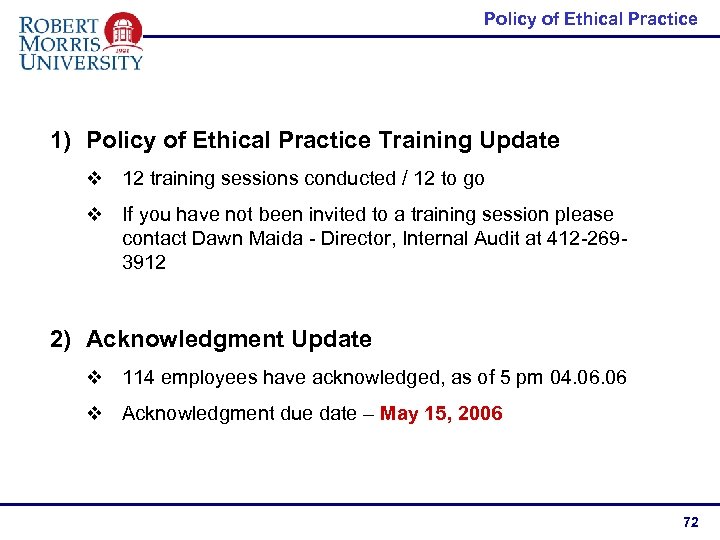 ROBERT MORRIS UNIVERSITY

1921

Policy of Ethical Practice

1) Policy of Ethical Practice Training Update

❖ 12 training sessions conducted / 12 to go

❖ If you have not been invited to a training session please contact Dawn Maida - Director, Internal Audit at 412-269-3912

2) Acknowledgment Update

❖ 114 employees have acknowledged, as of 5 pm 04.06.06

❖ Acknowledgment due date – May 15, 2006

72